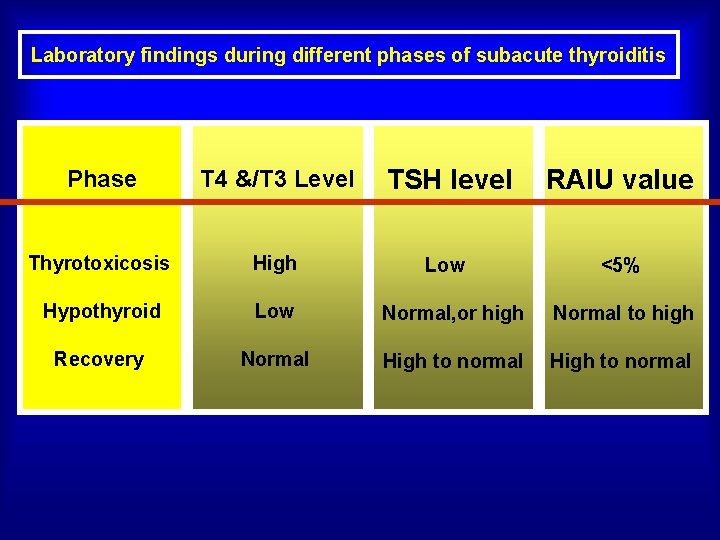 Laboratory findings during different phases of subacute thyroiditis

| Phase | T4 &/T3 Level | TSH level | RAIU value |
|---|---|---|---|
| Thyrotoxicosis | High | Low | <5% |
| Hypothyroid | Low | Normal,or high | Normal to high |
| Recovery | Normal | High to normal | High to normal |